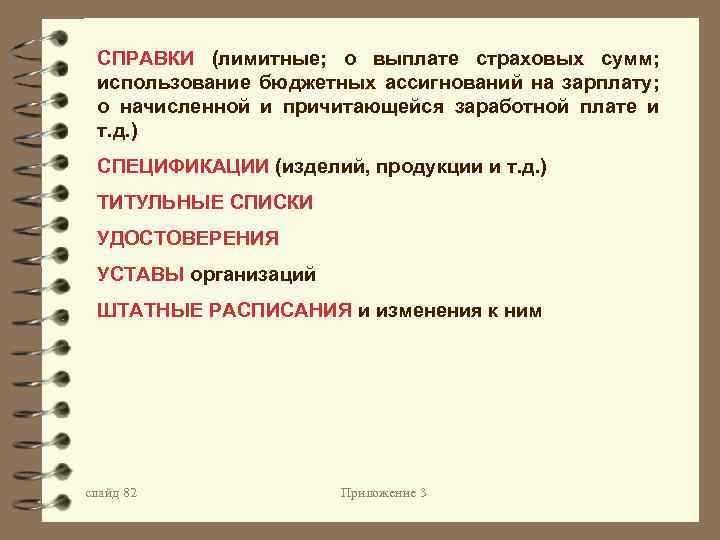 СПРАВКИ (лимитные; о выплате страховых сумм; использование бюджетных ассигнований на зарплату; о начисленной и причитающейся заработной плате и т.д.)

СПЕЦИФИКАЦИИ (изделий, продукции и т.д.)

ТИТУЛЬНЫЕ СПИСКИ

УДОСТОВЕРЕНИЯ

УСТАВЫ организаций

ШТАТНЫЕ РАСПИСАНИЯ и изменения к ним

слайд 82

Приложение 3